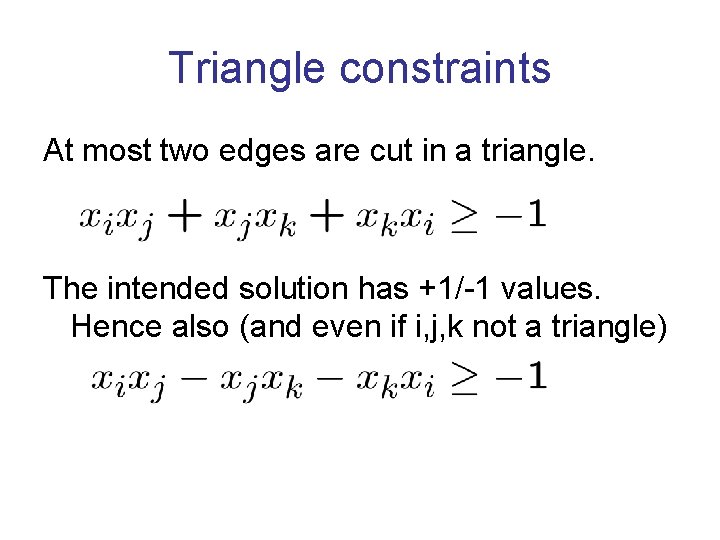 Triangle constraints

At most two edges are cut in a triangle.

$x_i x_j + x_j x_k + x_k x_i \geq -1$

The intended solution has +1/-1 values.
Hence also (and even if i,j,k not a triangle)

$x_i x_j - x_j x_k - x_k x_i \geq -1$